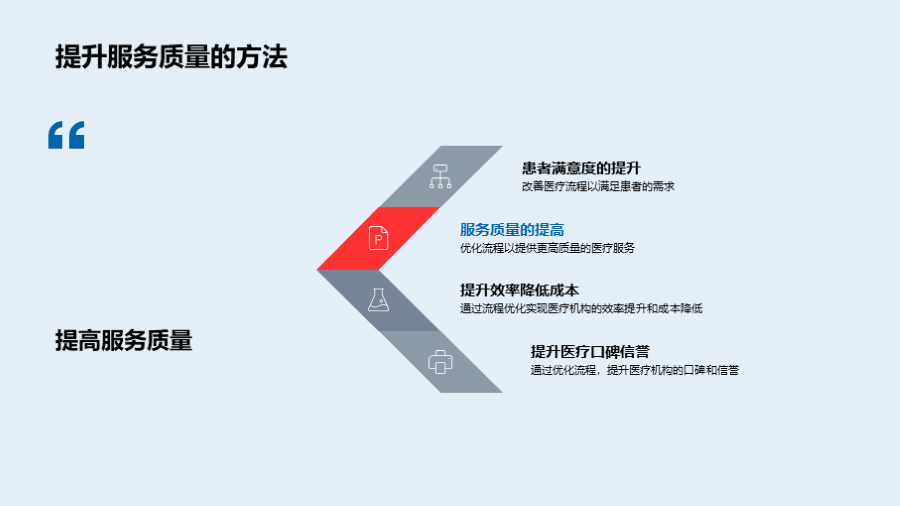 提升服务质量的方法

“

提高服务质量

患者满意度的提升
改善医疗流程以满足患者的需求

服务质量的提高
优化流程以提供更高质量的医疗服务

提升效率降低成本
通过流程优化实现医疗机构的效率提升和成本降低

提升医疗口碑信誉
通过优化流程，提升医疗机构的口碑和信誉